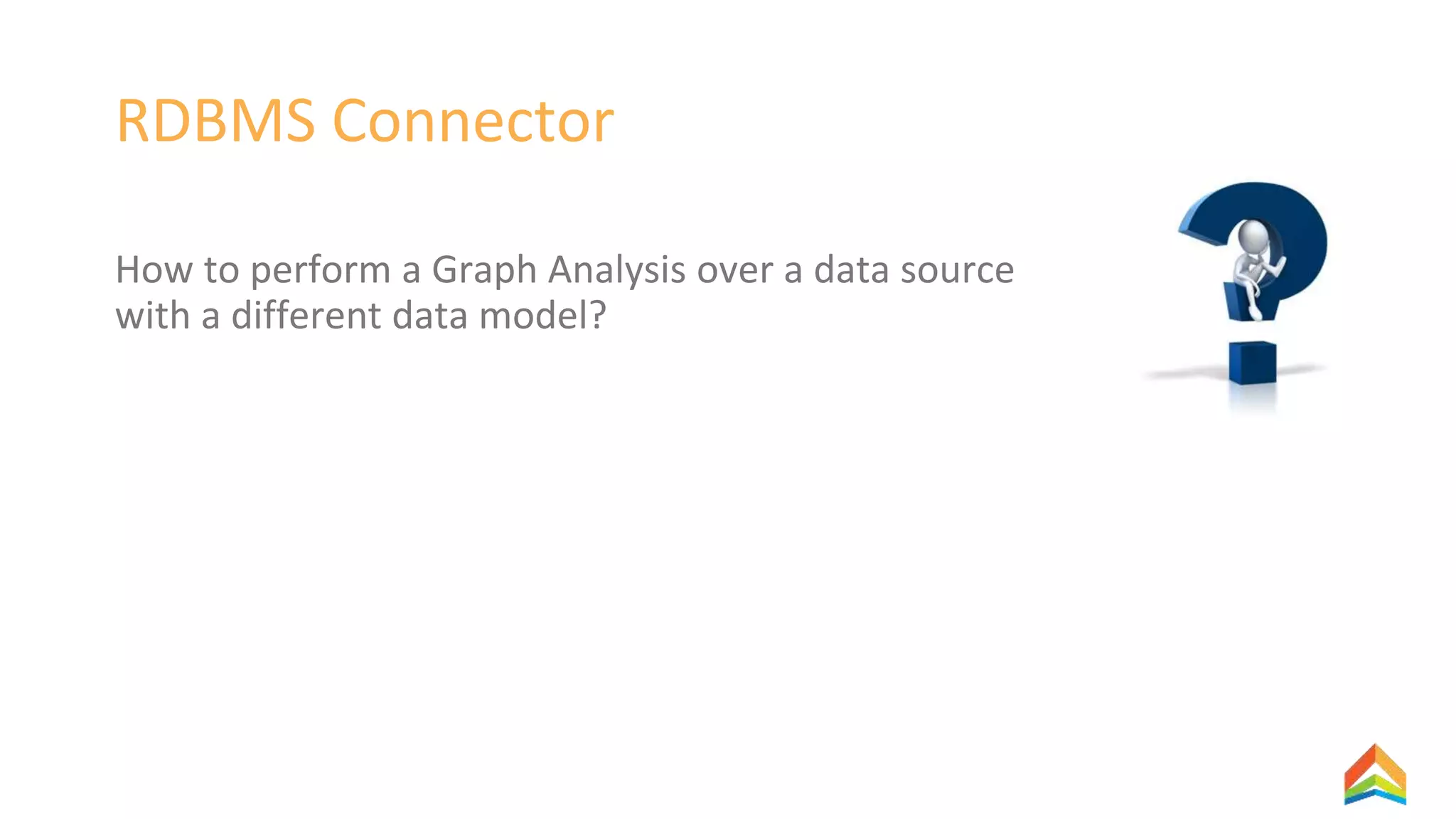 RDBMS Connector

How to perform a Graph Analysis over a data source with a different data model?